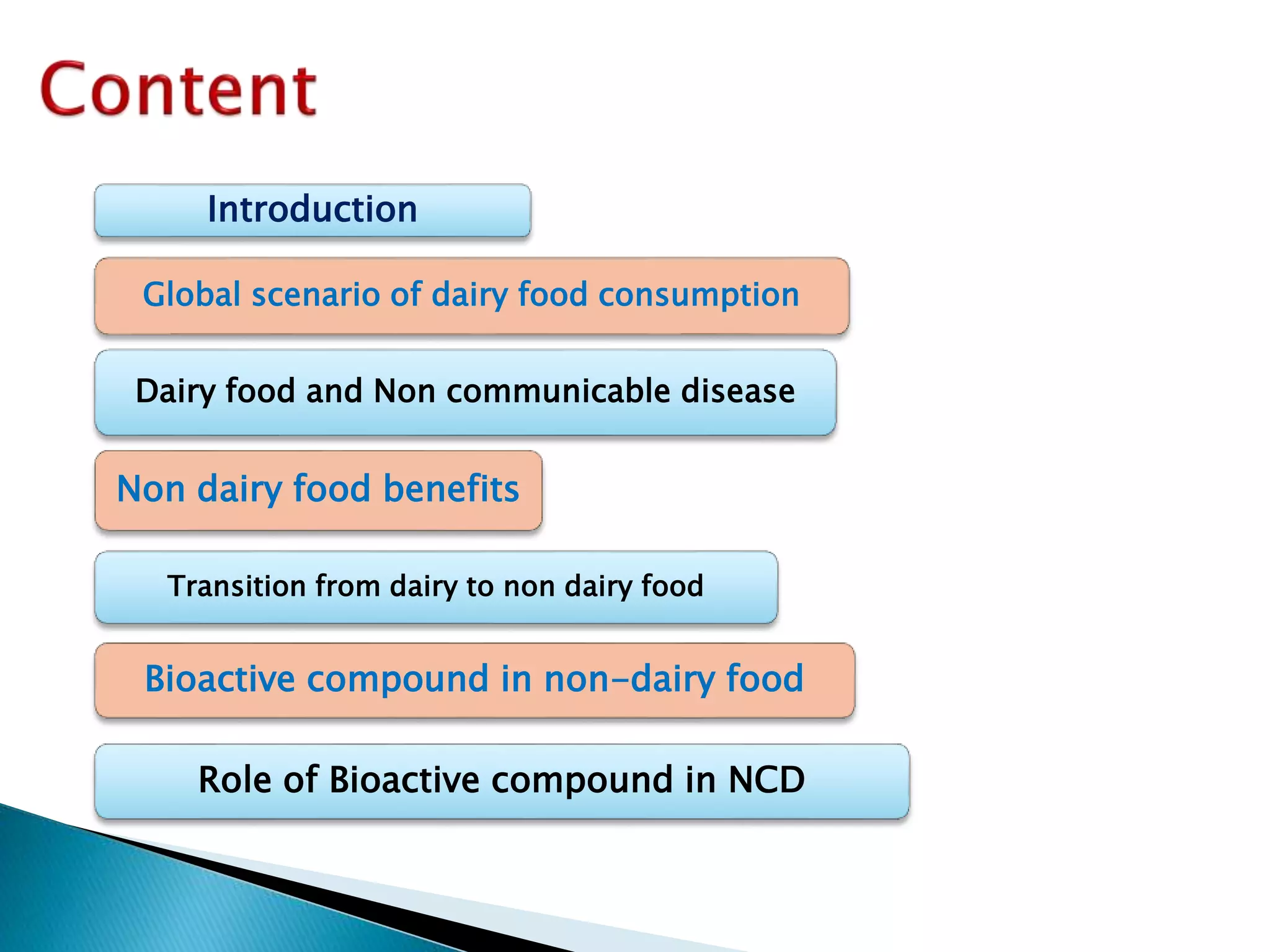 Content

Introduction

Global scenario of dairy food consumption

Dairy food and Non communicable disease

Non dairy food benefits

Transition from dairy to non dairy food

Bioactive compound in non-dairy food

Role of Bioactive compound in NCD